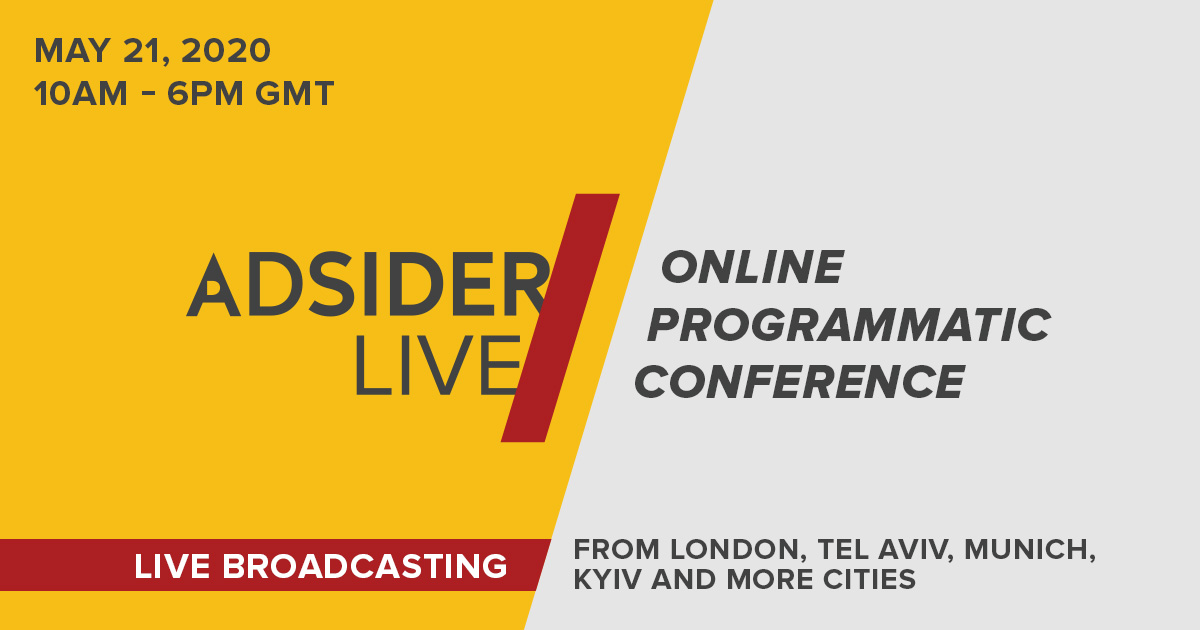 MAY 21, 2020
10AM - 6PM GMT

ADSIDER LIVE

ONLINE PROGRAMMATIC CONFERENCE

LIVE BROADCASTING

FROM LONDON, TEL AVIV, MUNICH, KYIV AND MORE CITIES